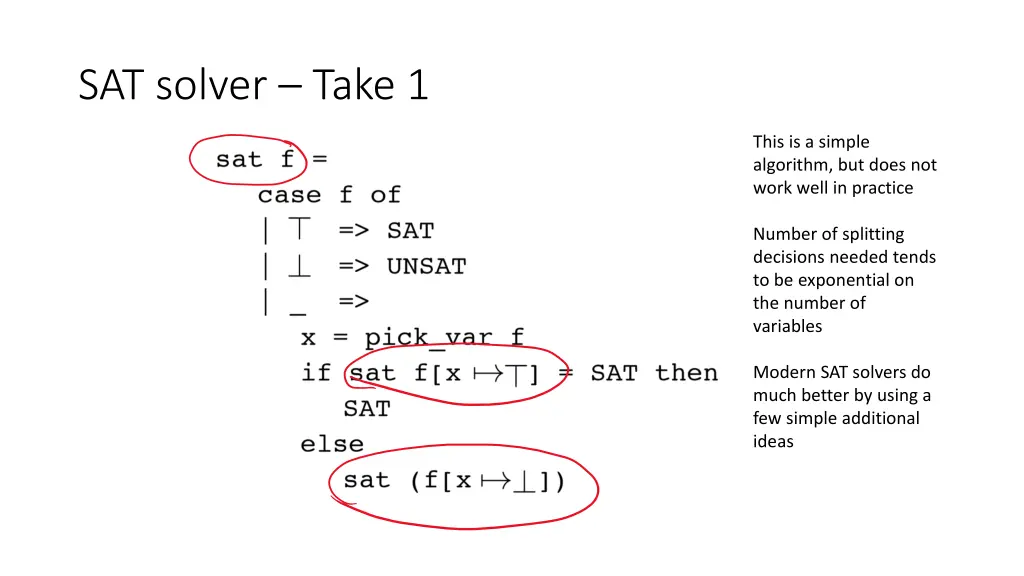 SAT solver – Take 1

sat f =
case f of
| $\top$ => SAT
| $\bot$ => UNSAT
| _ =>
x = pick_var f
if sat f[x $\mapsto \top$] = SAT then
SAT
else
sat (f[x $\mapsto \bot$])

This is a simple algorithm, but does not work well in practice

Number of splitting decisions needed tends to be exponential on the number of variables

Modern SAT solvers do much better by using a few simple additional ideas